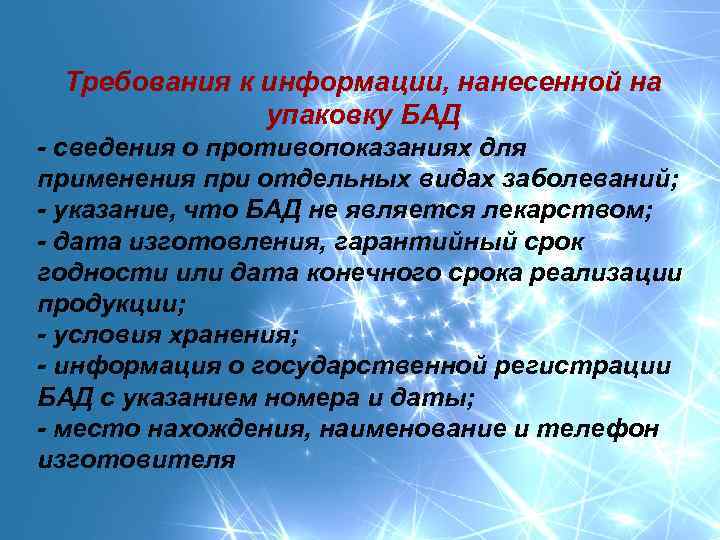 Требования к информации, нанесенной на упаковку БАД

- сведения о противопоказаниях для применения при отдельных видах заболеваний;
- указание, что БАД не является лекарством;
- дата изготовления, гарантийный срок годности или дата конечного срока реализации продукции;
- условия хранения;
- информация о государственной регистрации БАД с указанием номера и даты;
- место нахождения, наименование и телефон изготовителя